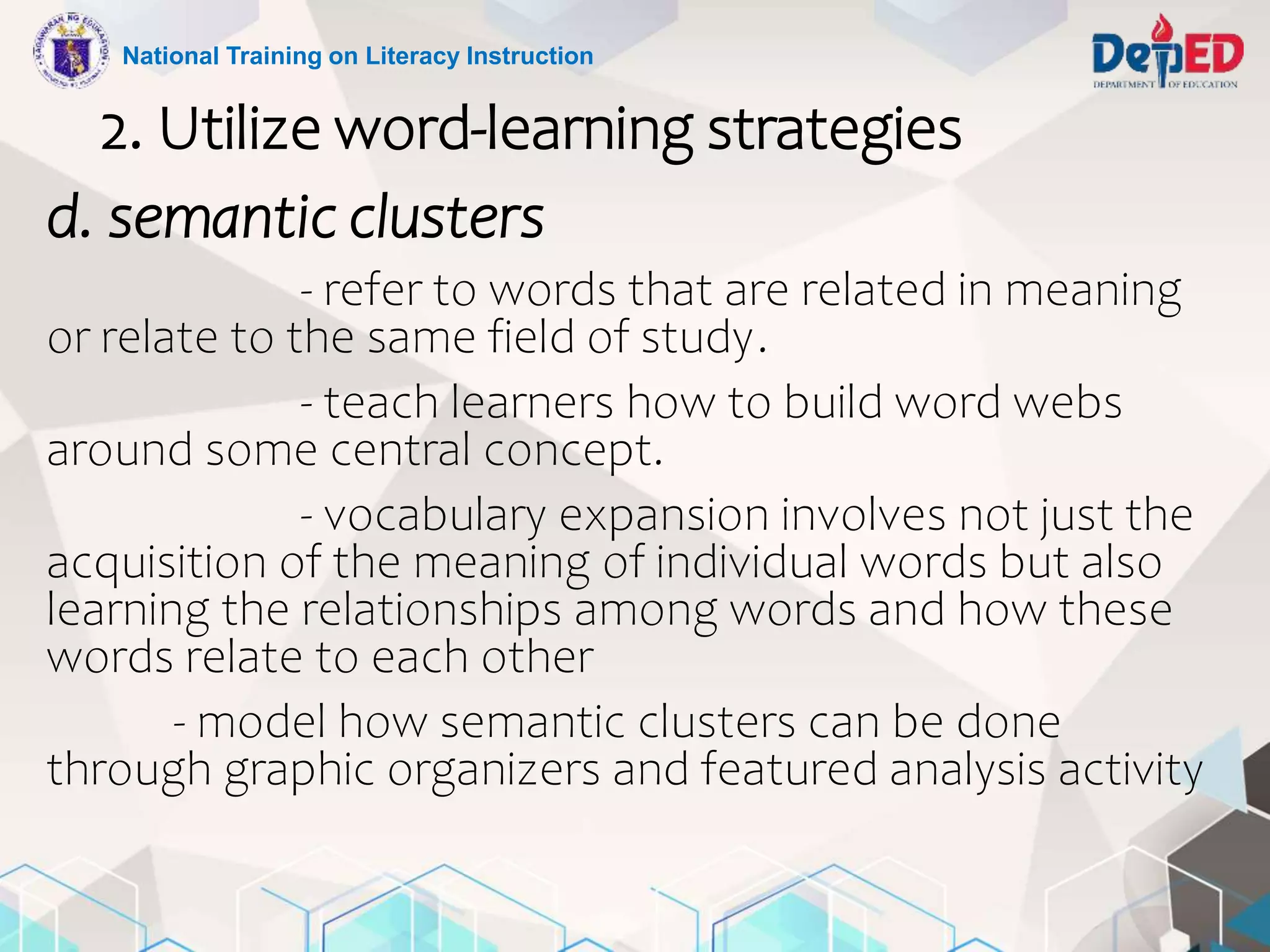 KAGAWARAN NG EDUKASYON

National Training on Literacy Instruction

DepED
DEPARTMENT OF EDUCATION

2. Utilize word-learning strategies

d. semantic clusters

- refer to words that are related in meaning or relate to the same field of study.

- teach learners how to build word webs around some central concept.

- vocabulary expansion involves not just the acquisition of the meaning of individual words but also learning the relationships among words and how these words relate to each other

- model how semantic clusters can be done through graphic organizers and featured analysis activity